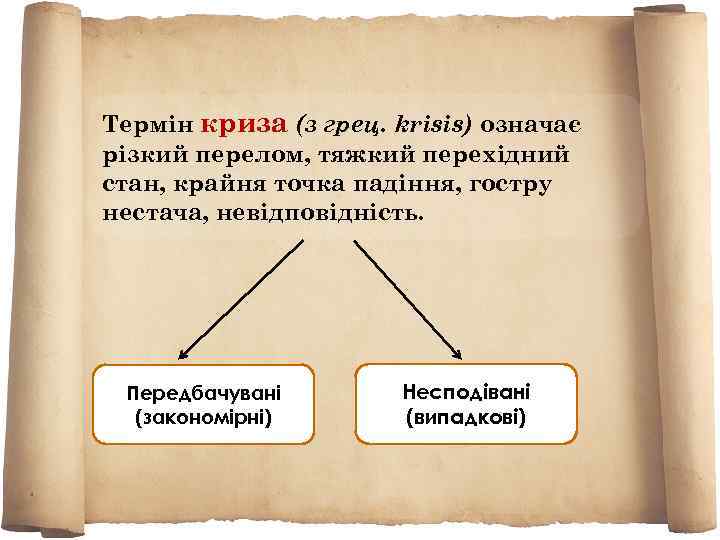 Термін криза (з грец. krisis) означає різкий перелом, тяжкий перехідний стан, крайня точка падіння, гостру нестача, невідповідність.

Передбачувані (закономірні)

Несподівані (випадкові)